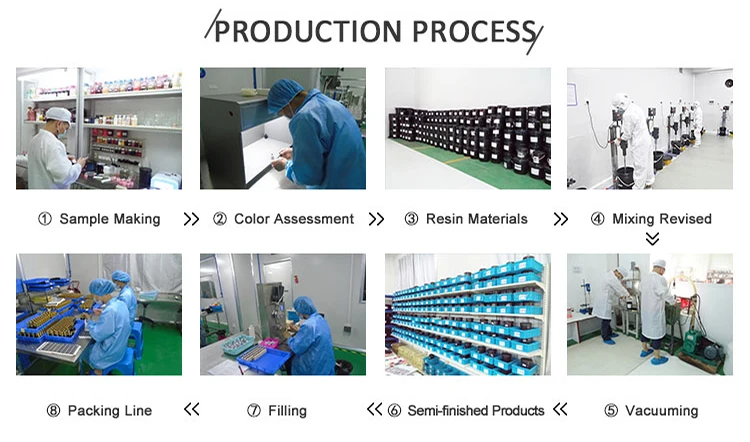 PRODUCTION PROCESS

① Sample Making >> ② Color Assessment >> ③ Resin Materials >> ④ Mixing Revised

⑧ Packing Line << ⑦ Filling << ⑥ Semi-finished Products << ⑤ Vacuuming